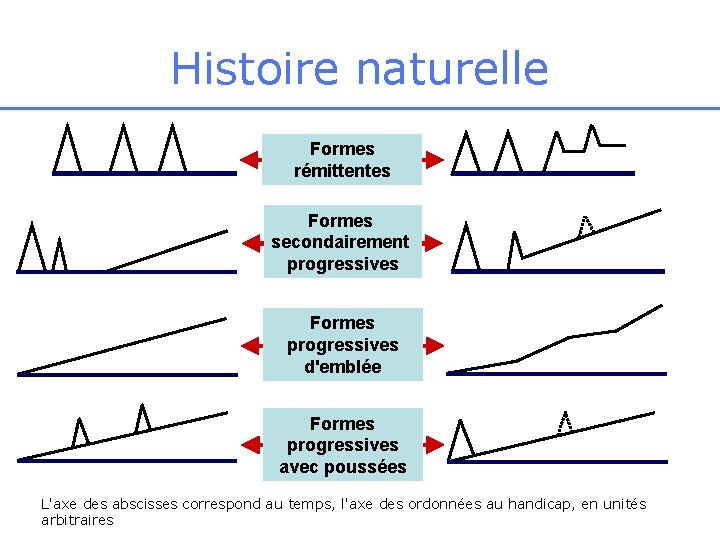 Histoire naturelle

Formes rémittentes

Formes secondairement progressives

Formes progressives d'emblée

Formes progressives avec poussées

L'axe des abscisses correspond au temps, l'axe des ordonnées au handicap, en unités arbitraires